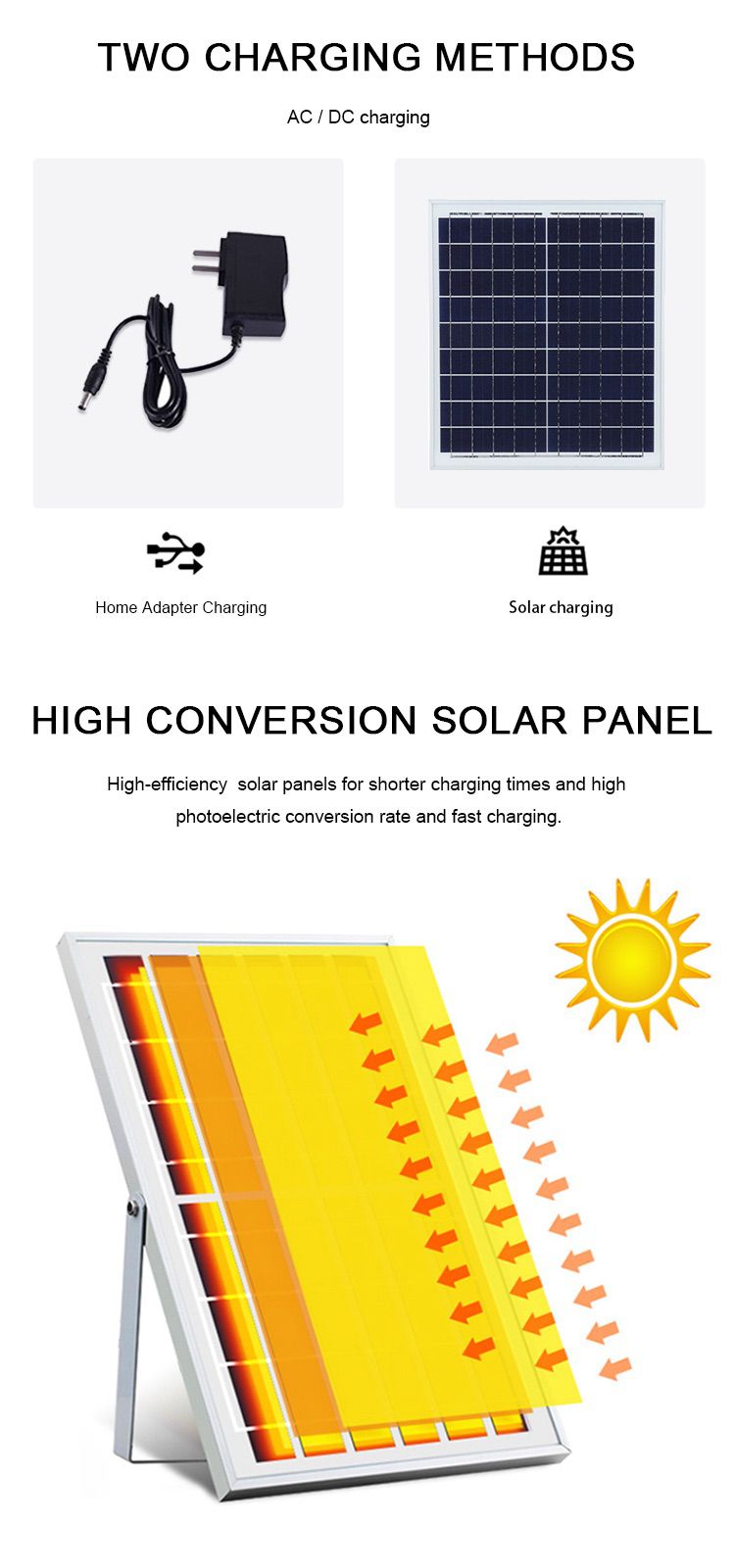 TWO CHARGING METHODS

AC / DC charging

Home Adapter Charging

Solar charging

HIGH CONVERSION SOLAR PANEL

High-efficiency  solar panels for shorter charging times and high photoelectric conversion rate and fast charging.